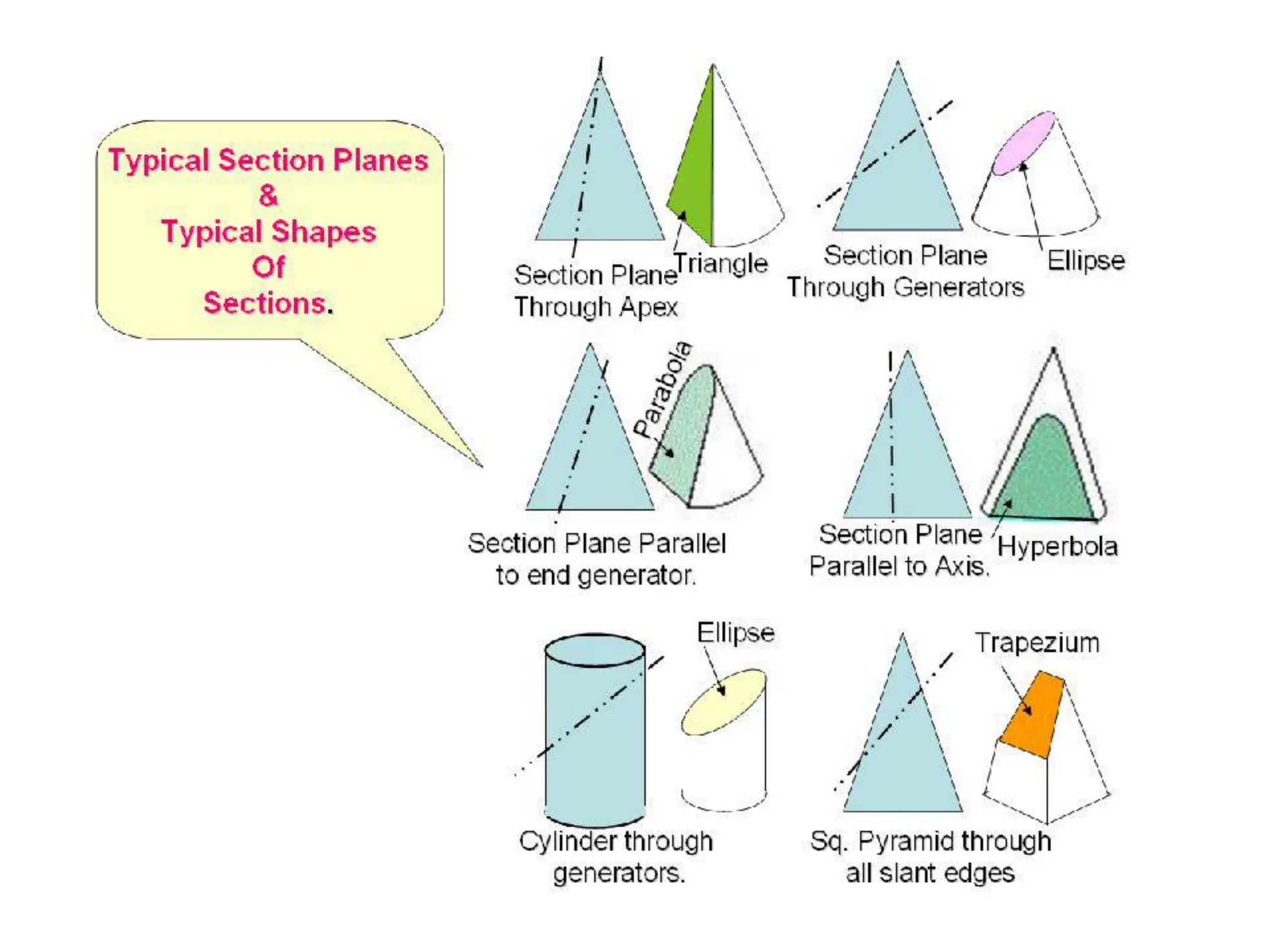 Typical Section Planes
&
Typical Shapes
Of
Sections.

Section Plane Through Apex

Triangle

Section Plane Through Generators

Ellipse

Parabola

Section Plane Parallel to end generator.

Section Plane Parallel to Axis.

Hyperbola

Ellipse

Cylinder through generators.

Trapezium

Sq. Pyramid through all slant edges